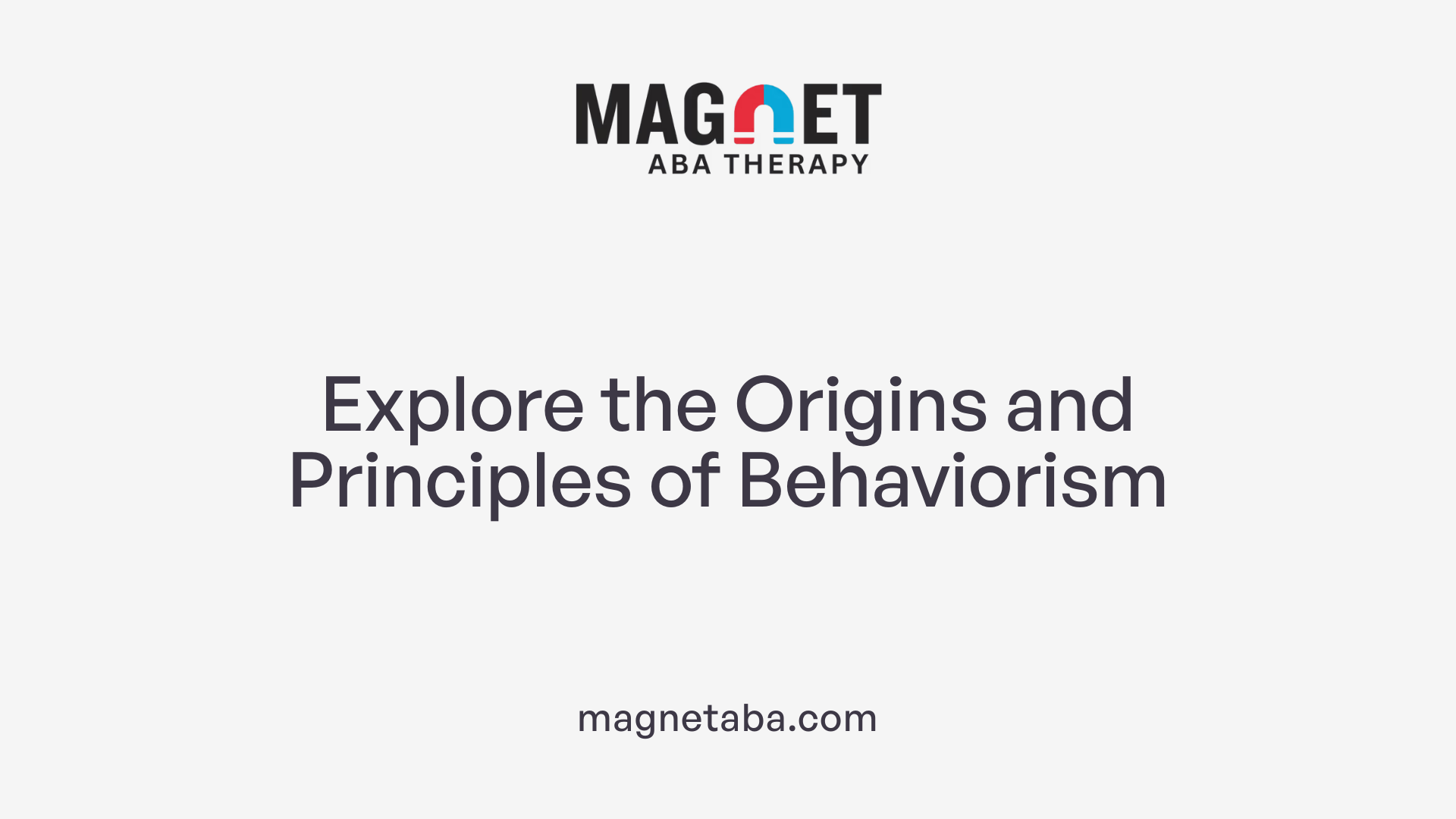 MAGNET
ABA THERAPY

Explore the Origins and Principles of Behaviorism

magnetaba.com